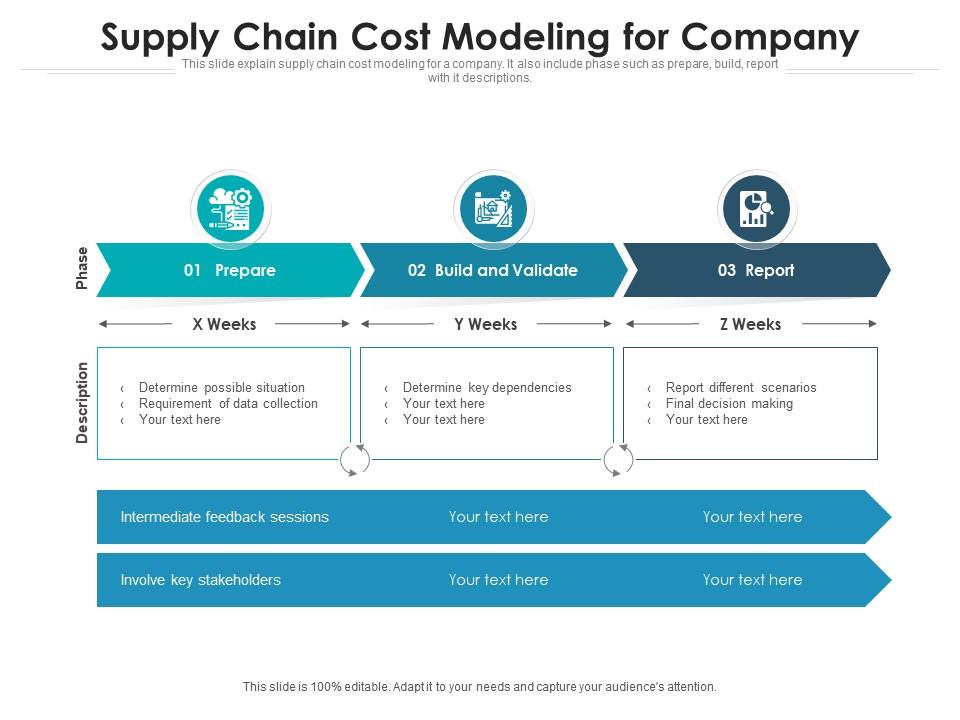 Supply Chain Cost Modeling for Company

This slide explain supply chain cost modeling for a company. It also include phase such as prepare, build, report with it descriptions.

Phase

01 Prepare

02 Build and Validate

03 Report

X Weeks

Y Weeks

Z Weeks

Description

‹ Determine possible situation
‹ Requirement of data collection
‹ Your text here

‹ Determine key dependencies
‹ Your text here
‹ Your text here

‹ Report different scenarios
‹ Final decision making
‹ Your text here

Intermediate feedback sessions Your text here Your text here

Involve key stakeholders Your text here Your text here

This slide is 100% editable. Adapt it to your needs and capture your audience's attention.